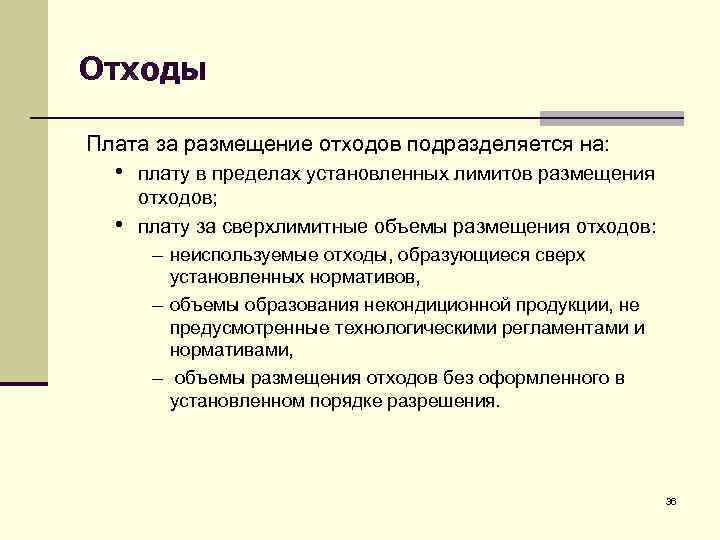 Отходы

Плата за размещение отходов подразделяется на:

• плату в пределах установленных лимитов размещения отходов;
• плату за сверхлимитные объемы размещения отходов:
  – неиспользуемые отходы, образующиеся сверх установленных нормативов,
  – объемы образования некондиционной продукции, не предусмотренные технологическими регламентами и нормативами,
  – объемы размещения отходов без оформленного в установленном порядке разрешения.

36